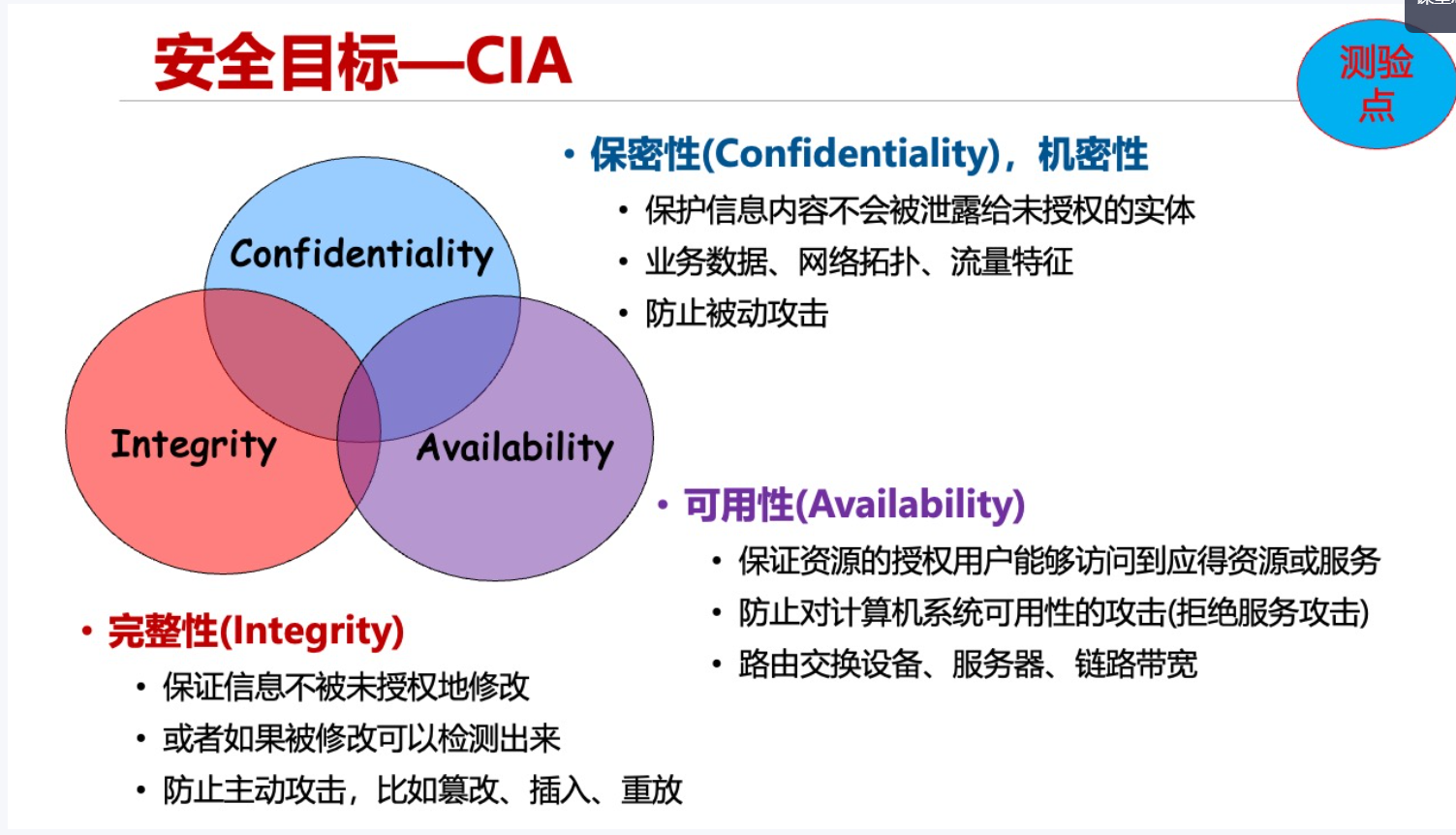 安全目标—CIA

测验点

Confidentiality

Integrity

Availability

• 保密性(Confidentiality)，机密性
• 保护信息内容不会被泄露给未授权的实体
• 业务数据、网络拓扑、流量特征
• 防止被动攻击

• 可用性(Availability)
• 保证资源的授权用户能够访问到应得资源或服务
• 防止对计算机系统可用性的攻击(拒绝服务攻击)
• 路由交换设备、服务器、链路带宽

• 完整性(Integrity)
• 保证信息不被未授权地修改
• 或者如果被修改可以检测出来
• 防止主动攻击，比如篡改、插入、重放